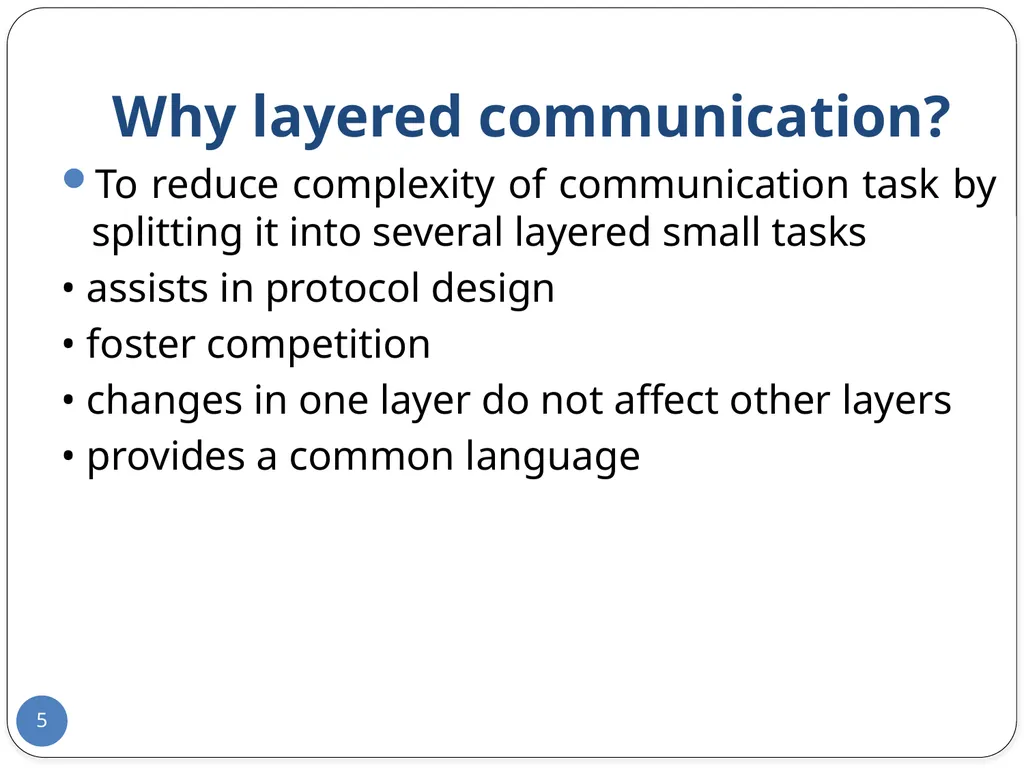 Why layered communication?

To reduce complexity of communication task by splitting it into several layered small tasks

• assists in protocol design

• foster competition

• changes in one layer do not affect other layers

• provides a common language

5